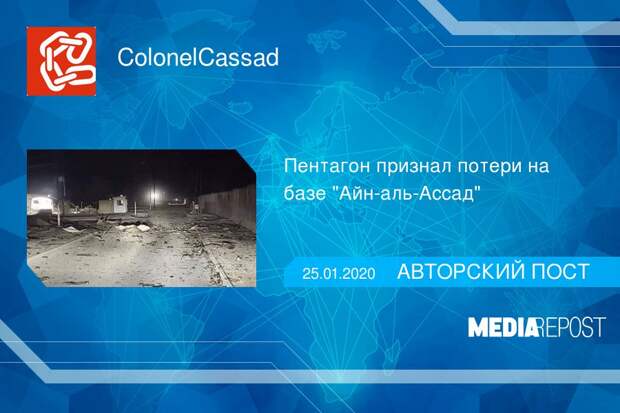 ColonelCassad

Пентагон признал потери на базе "Айн-аль-Ассад"

25.01.2020 АВТОРСКИЙ ПОСТ

MEDIAREPOST